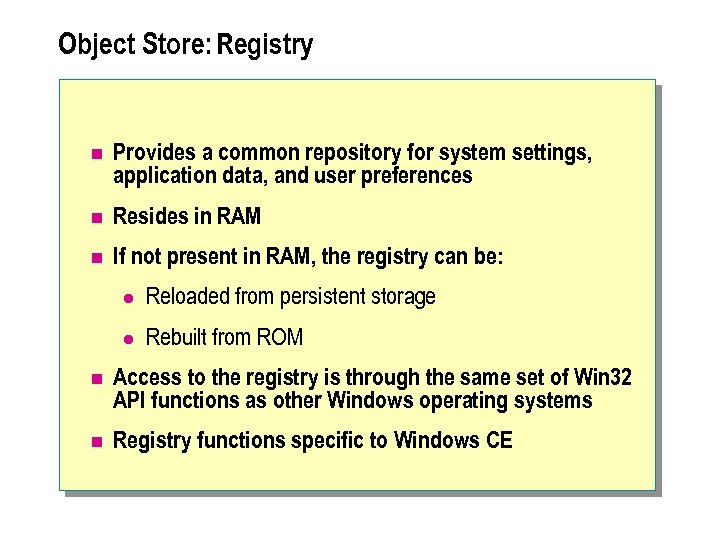 Object Store: Registry

- Provides a common repository for system settings, application data, and user preferences
- Resides in RAM
- If not present in RAM, the registry can be:
  - Reloaded from persistent storage
  - Rebuilt from ROM
- Access to the registry is through the same set of Win32 API functions as other Windows operating systems
- Registry functions specific to Windows CE